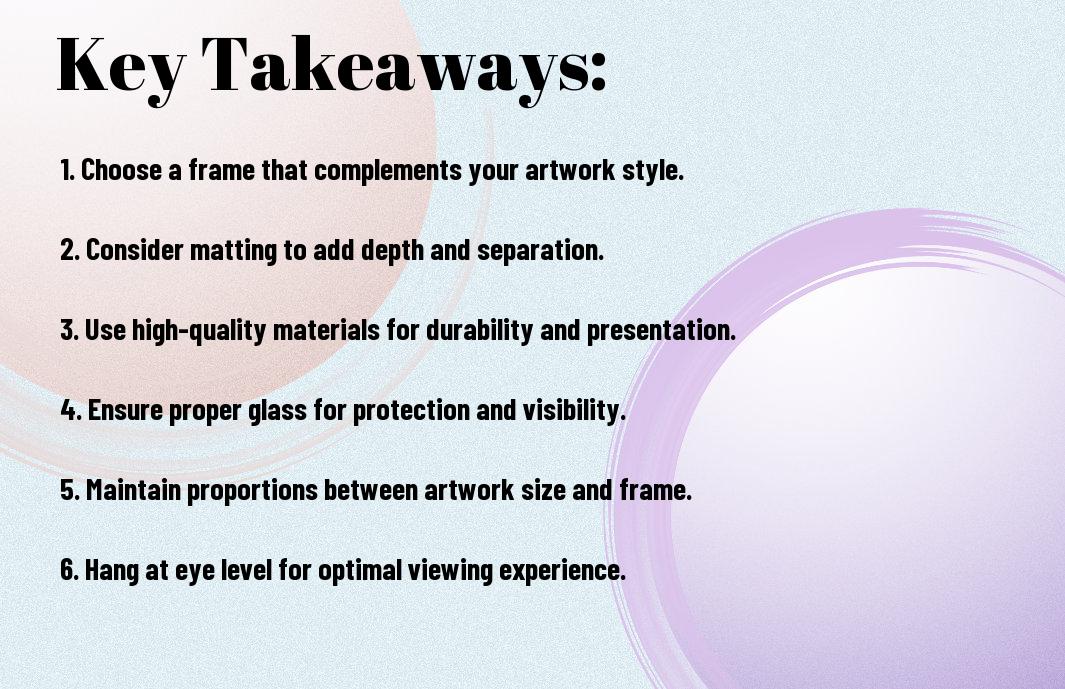 Key Takeaways:

1. Choose a frame that complements your artwork style.

2. Consider matting to add depth and separation.

3. Use high-quality materials for durability and presentation.

4. Ensure proper glass for protection and visibility.

5. Maintain proportions between artwork size and frame.

6. Hang at eye level for optimal viewing experience.